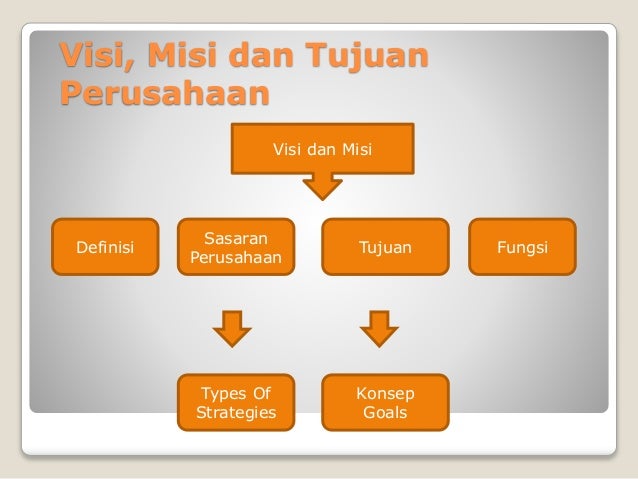 Visi, Misi dan Tujuan Perusahaan

Visi dan Misi

Definisi

Sasaran Perusahaan

Tujuan

Fungsi

Types Of Strategies

Konsep Goals